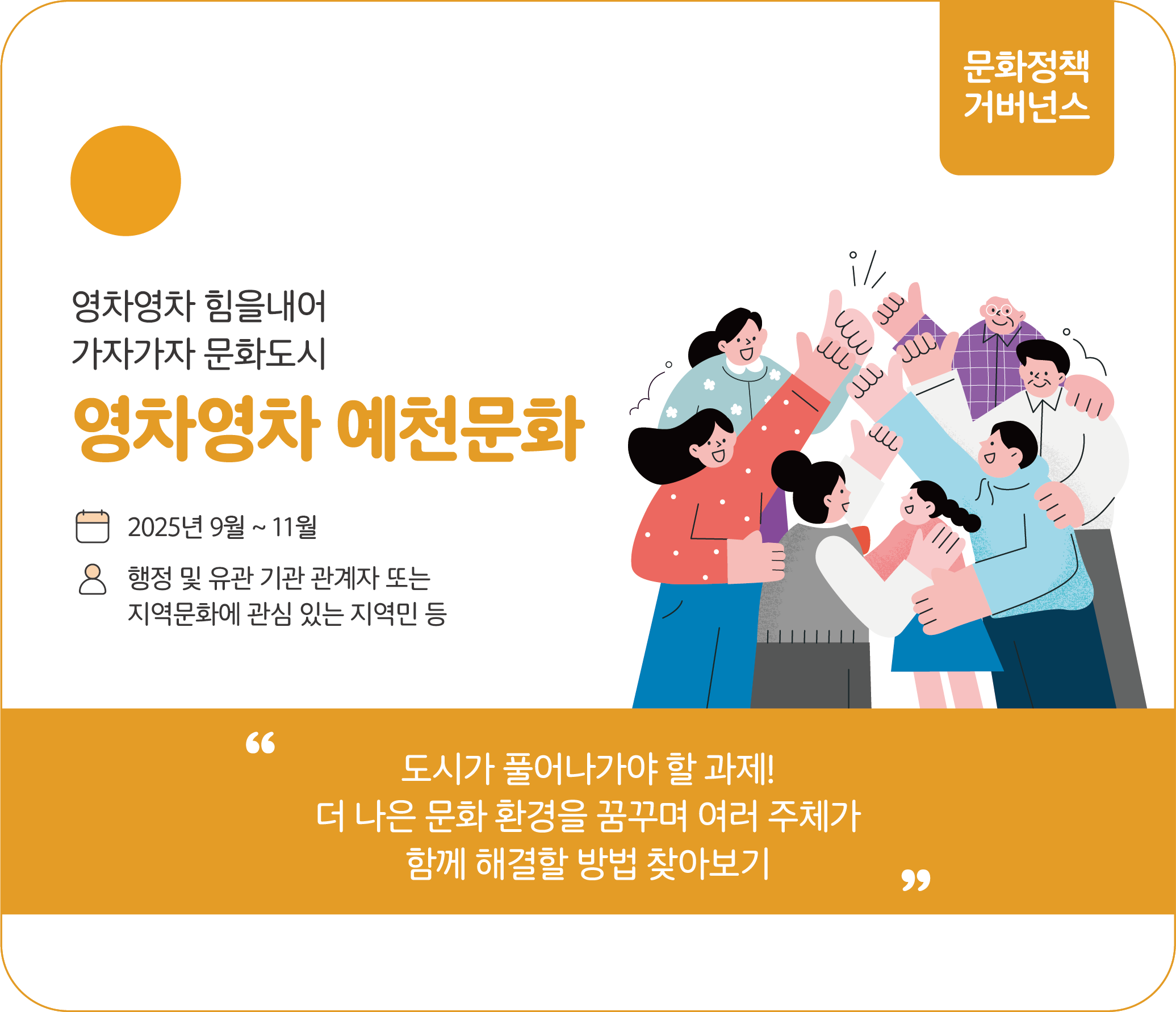 문화정책
거버넌스

영차영차 힘을내어
가자가자 문화도시

영차영차 예천문화

2025년 9월 ~ 11월

행정 및 유관 기관 관계자 또는
지역문화에 관심 있는 지역민 등

“

도시가 풀어나가야 할 과제!
더 나은 문화 환경을 꿈꾸며 여러 주체가
함께 해결할 방법 찾아보기

”